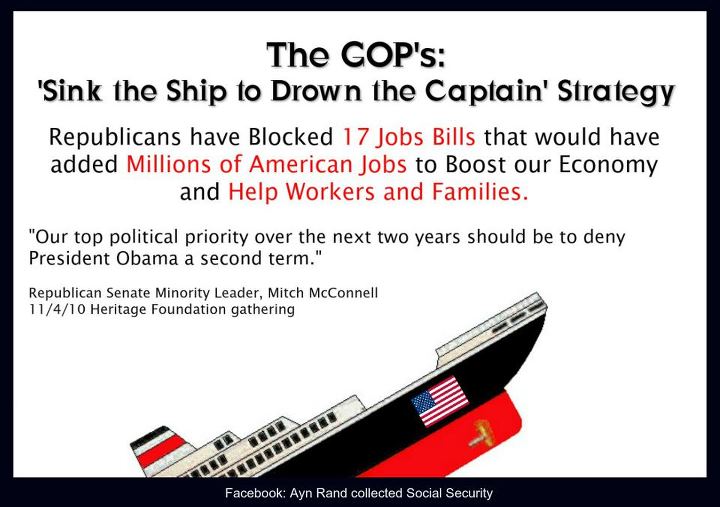 The GOP's:
'Sink the Ship to Drown the Captain' Strategy

Republicans have Blocked 17 Jobs Bills that would have added Millions of American Jobs to Boost our Economy and Help Workers and Families.

"Our top political priority over the next two years should be to deny President Obama a second term."

Republican Senate Minority Leader, Mitch McConnell
11/4/10 Heritage Foundation gathering

Facebook: Ayn Rand collected Social Security